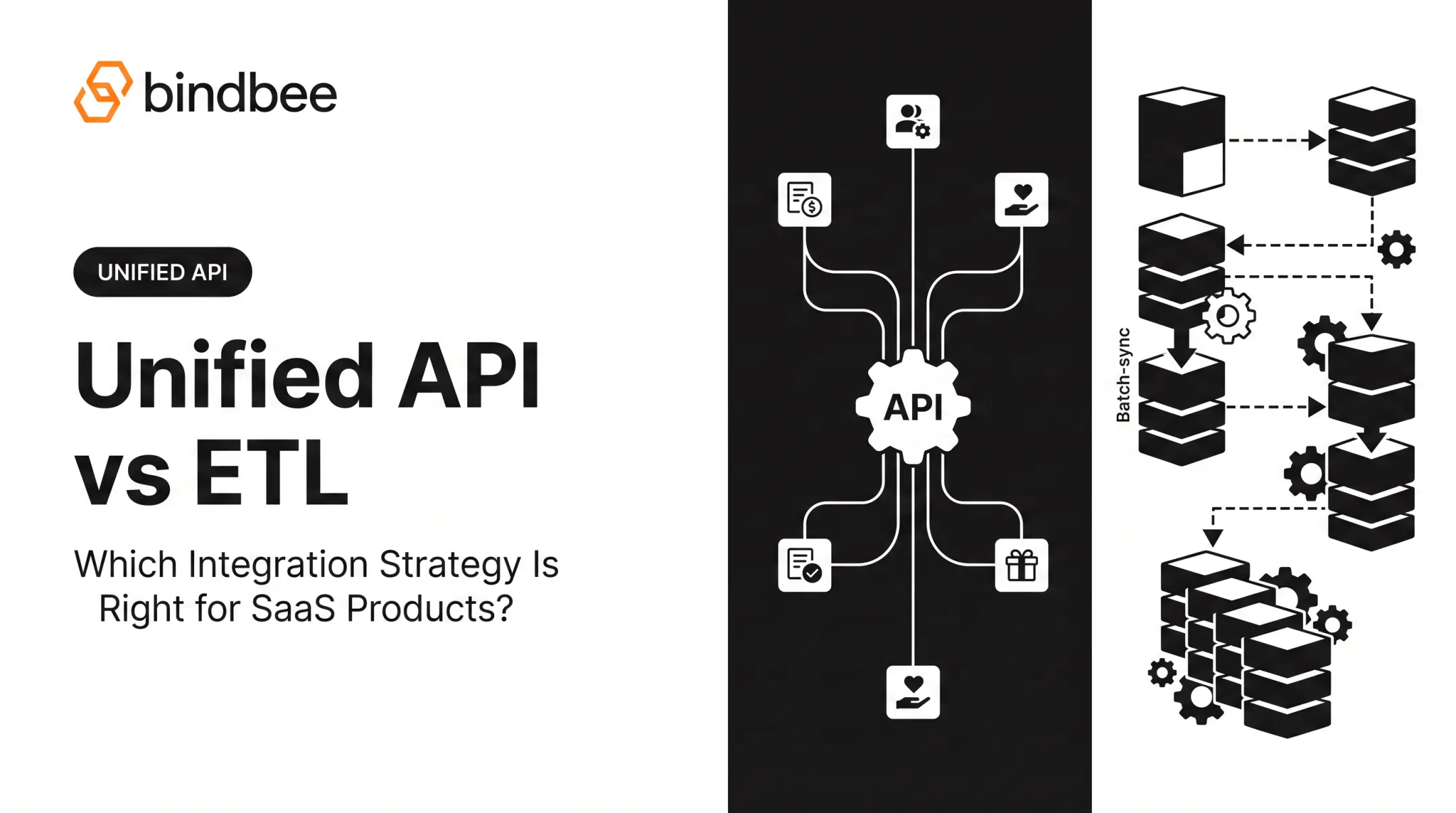 bindbee

UNIFIED API

Unified API vs ETL

Which Integration Strategy Is Right for SaaS Products?

API

Batch-sync